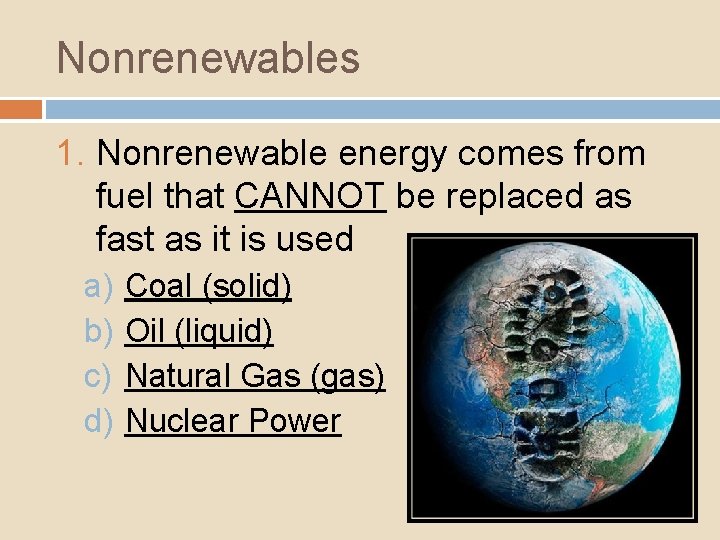 Nonrenewables

1. Nonrenewable energy comes from fuel that CANNOT be replaced as fast as it is used
a) Coal (solid)
b) Oil (liquid)
c) Natural Gas (gas)
d) Nuclear Power